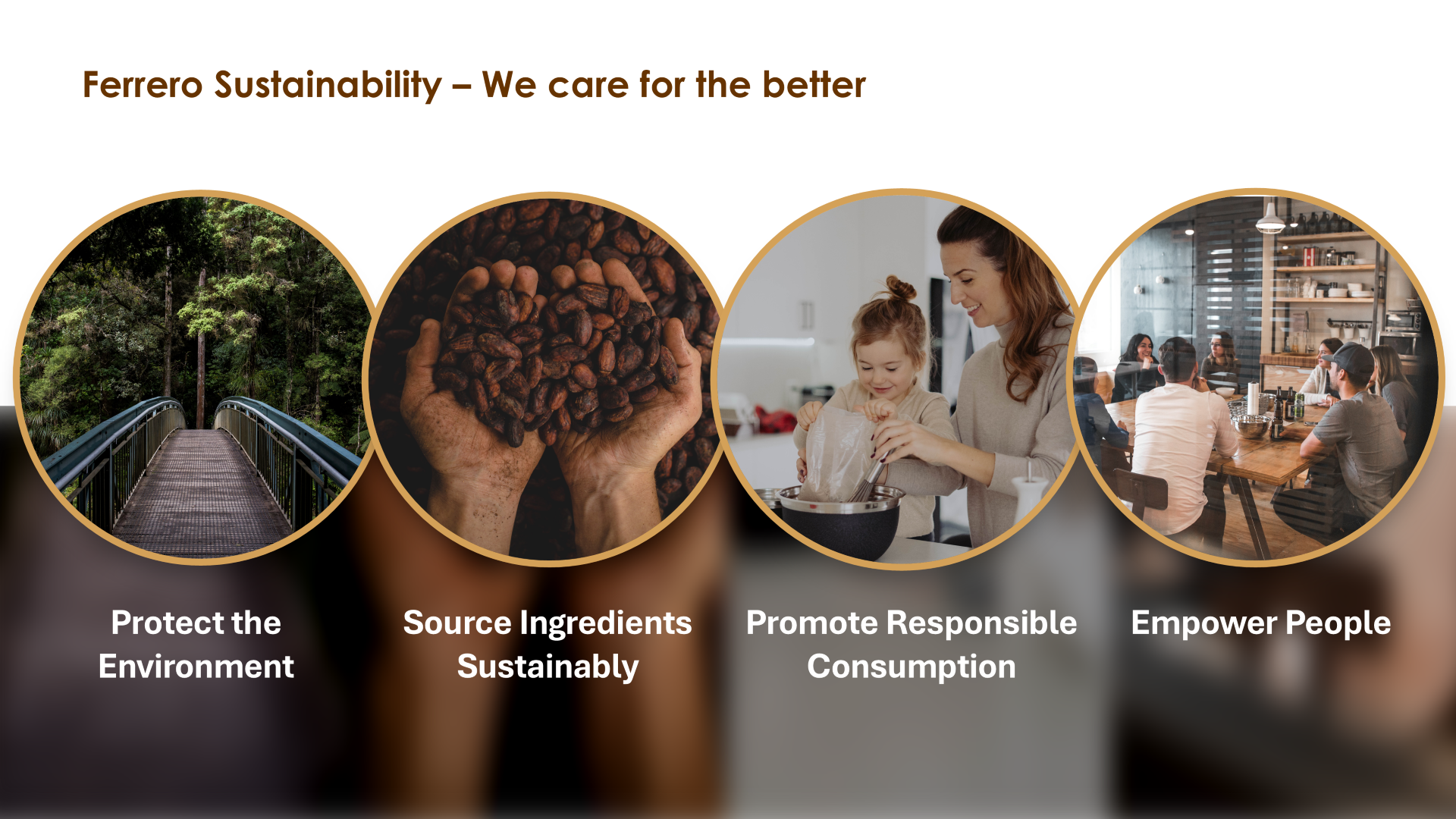 Ferrero Sustainability – We care for the better

Protect the Environment

Source Ingredients Sustainably

Promote Responsible Consumption

Empower People